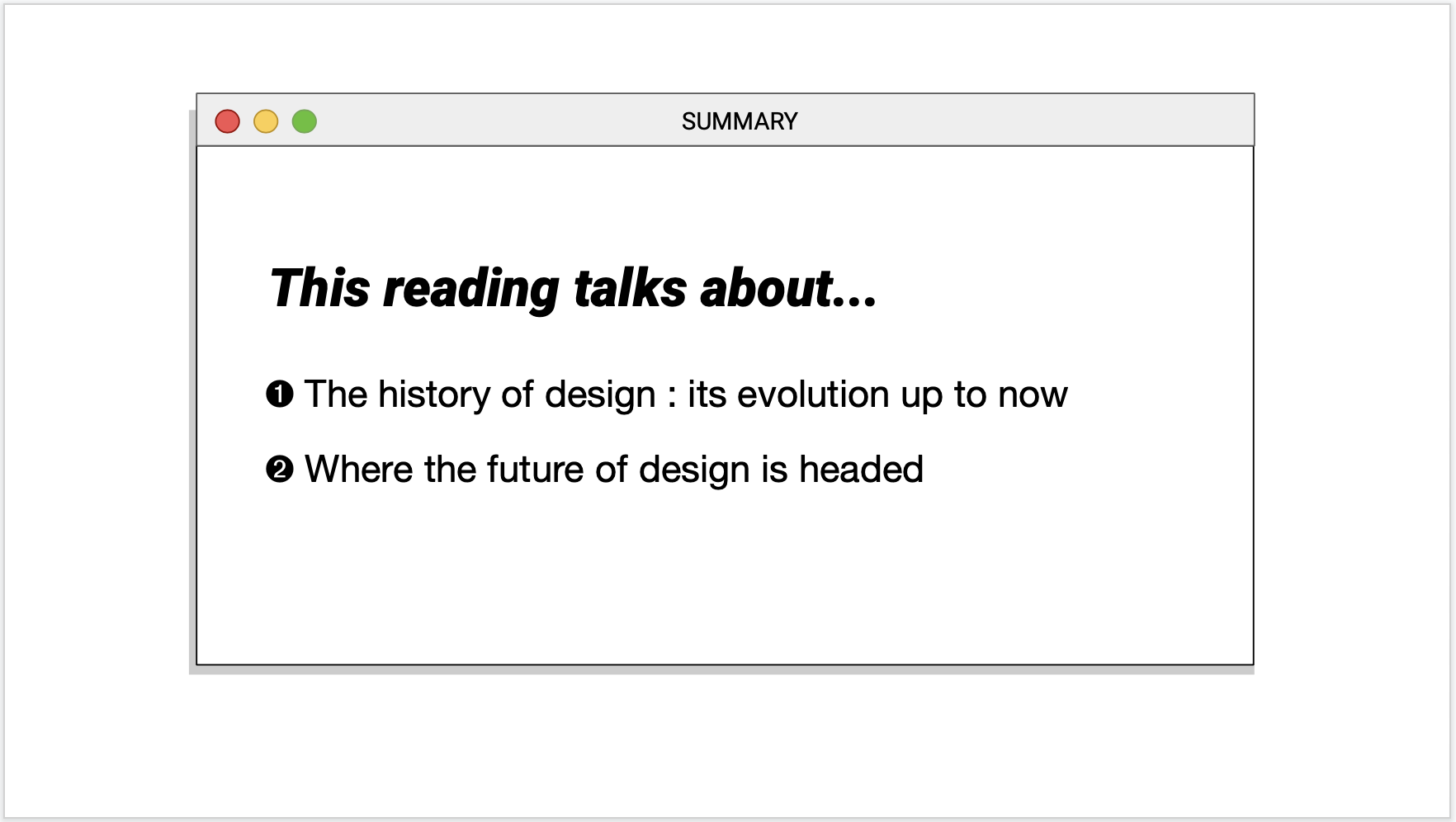 SUMMARY

This reading talks about...

❶ The history of design : its evolution up to now

❷ Where the future of design is headed